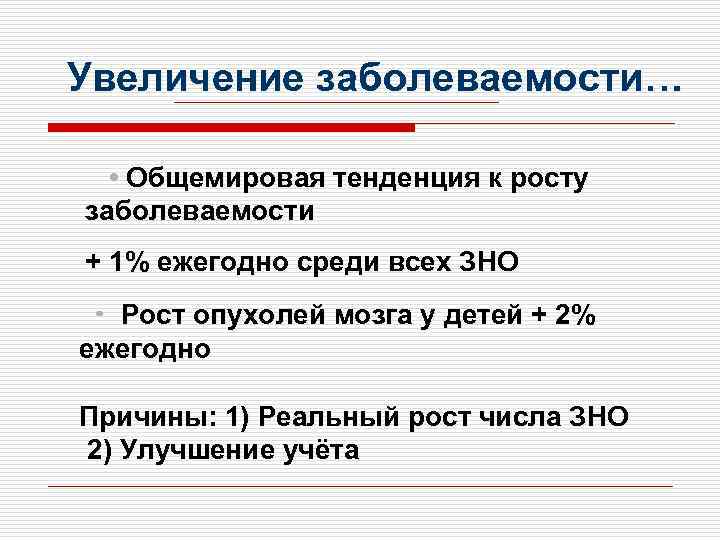 Увеличение заболеваемости…

• Общемировая тенденция к росту заболеваемости

+ 1% ежегодно среди всех ЗНО

• Рост опухолей мозга у детей + 2% ежегодно

Причины: 1) Реальный рост числа ЗНО
2) Улучшение учёта